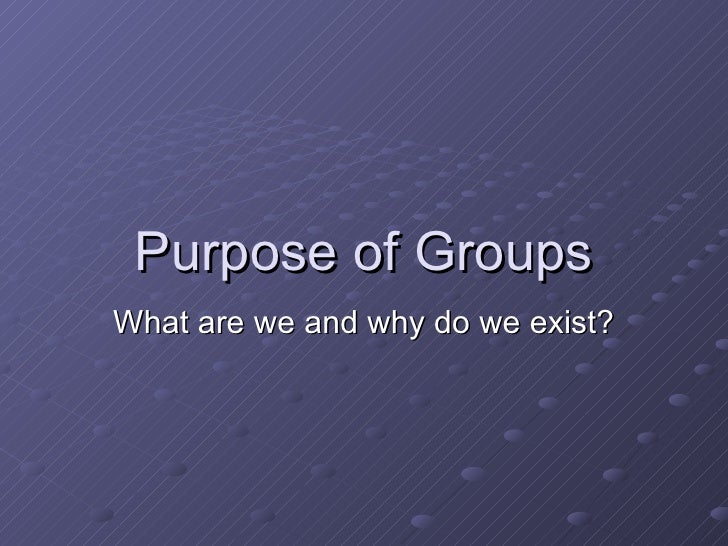 Purpose of Groups

What are we and why do we exist?